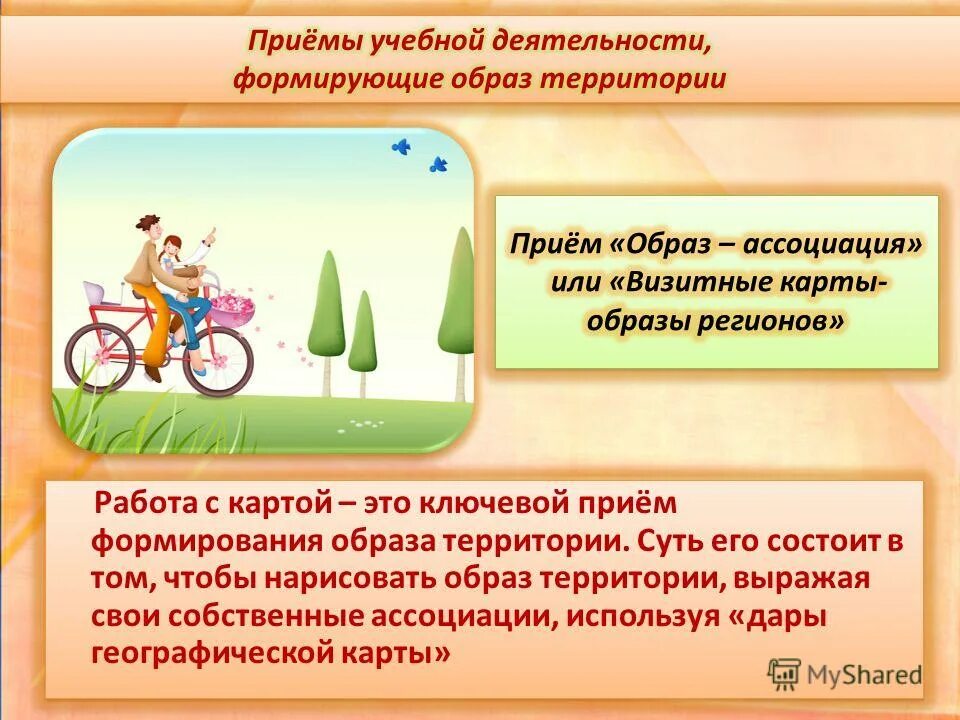 Приёмы учебной деятельности, формирующие образ территории

Приём «Образ – ассоциация» или «Визитные карты-образы регионов»

Работа с картой – это ключевой приём формирования образа территории. Суть его состоит в том, чтобы нарисовать образ территории, выражая свои собственные ассоциации, используя «дары географической карты»

MyShared